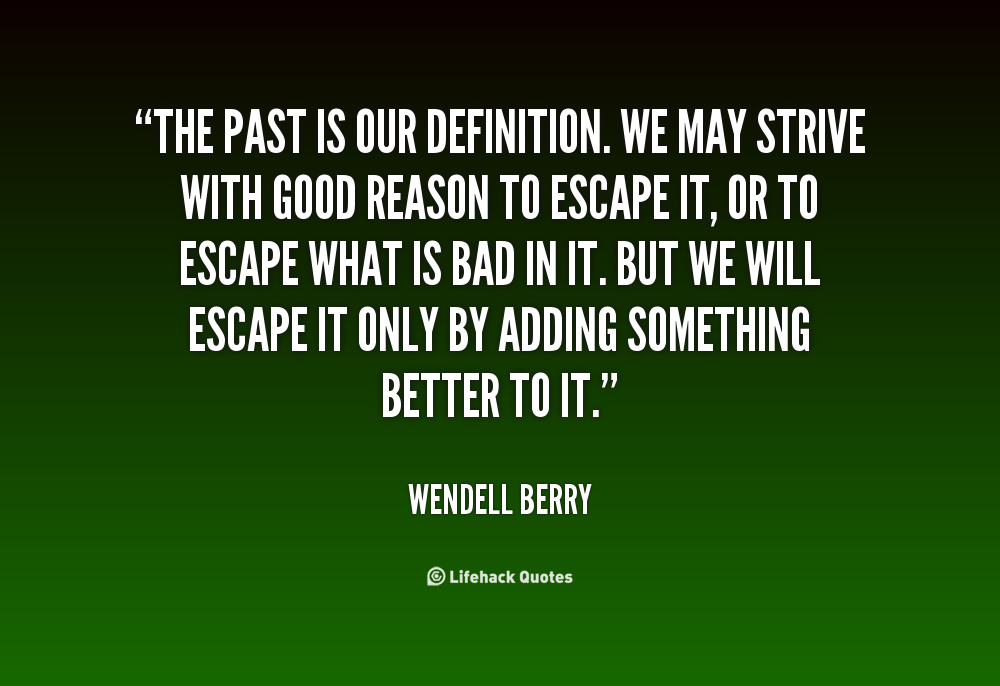 “THE PAST IS OUR DEFINITION. WE MAY STRIVE WITH GOOD REASON TO ESCAPE IT, OR TO ESCAPE WHAT IS BAD IN IT. BUT WE WILL ESCAPE IT ONLY BY ADDING SOMETHING BETTER TO IT.”

WENDELL BERRY

Lifehack Quotes